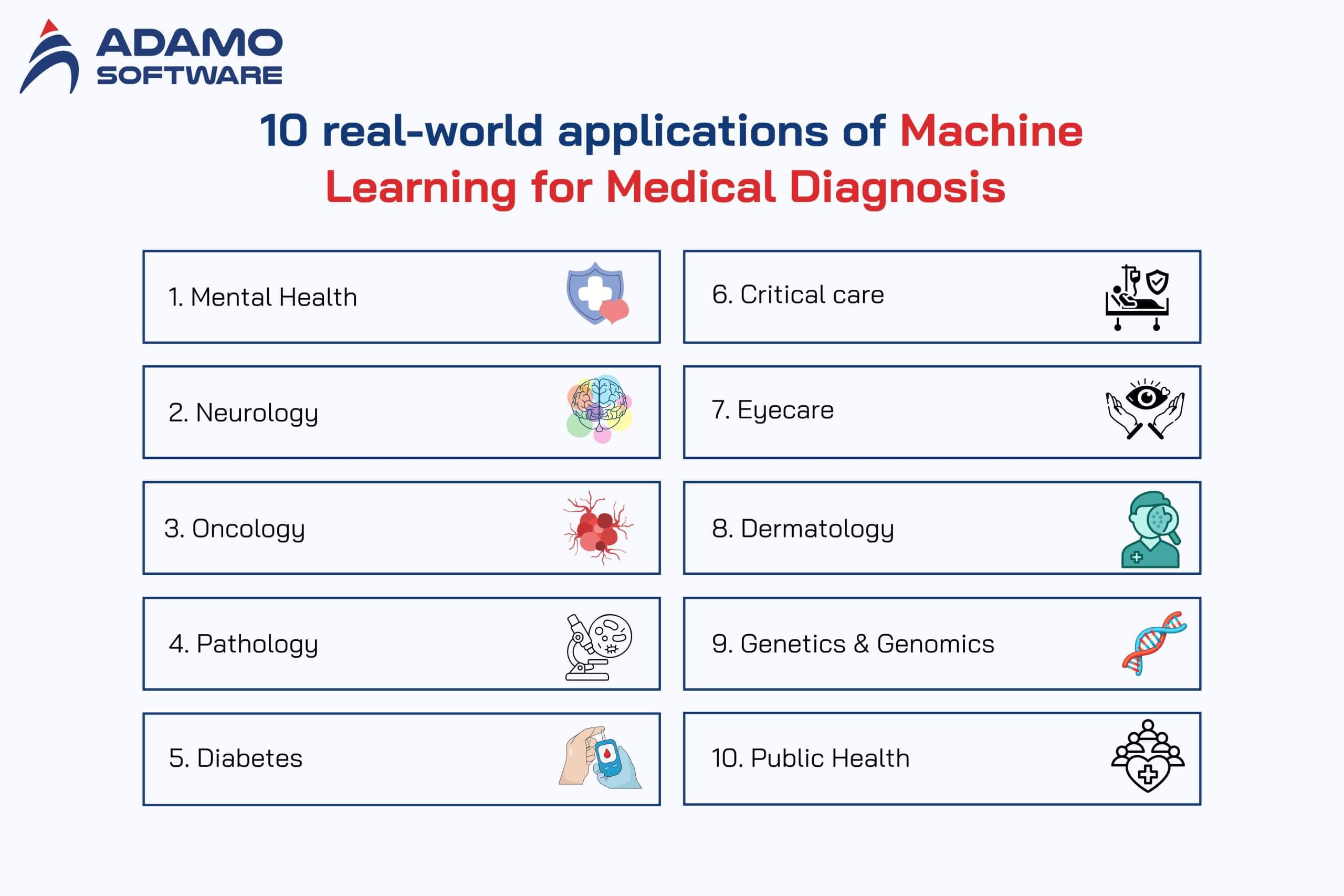 ADAMO SOFTWARE

10 real-world applications of Machine Learning for Medical Diagnosis

1. Mental Health

2. Neurology

3. Oncology

4. Pathology

5. Diabetes

6. Critical care

7. Eyecare

8. Dermatology

9. Genetics & Genomics

10. Public Health